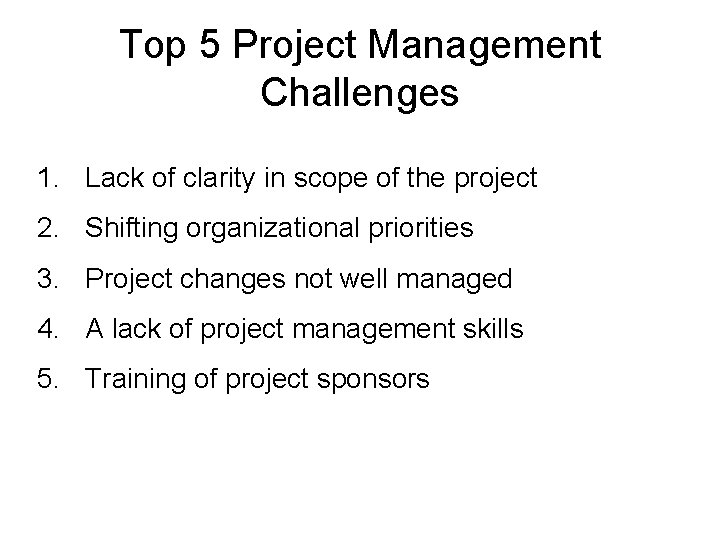 Top 5 Project Management Challenges

1. Lack of clarity in scope of the project
2. Shifting organizational priorities
3. Project changes not well managed
4. A lack of project management skills
5. Training of project sponsors